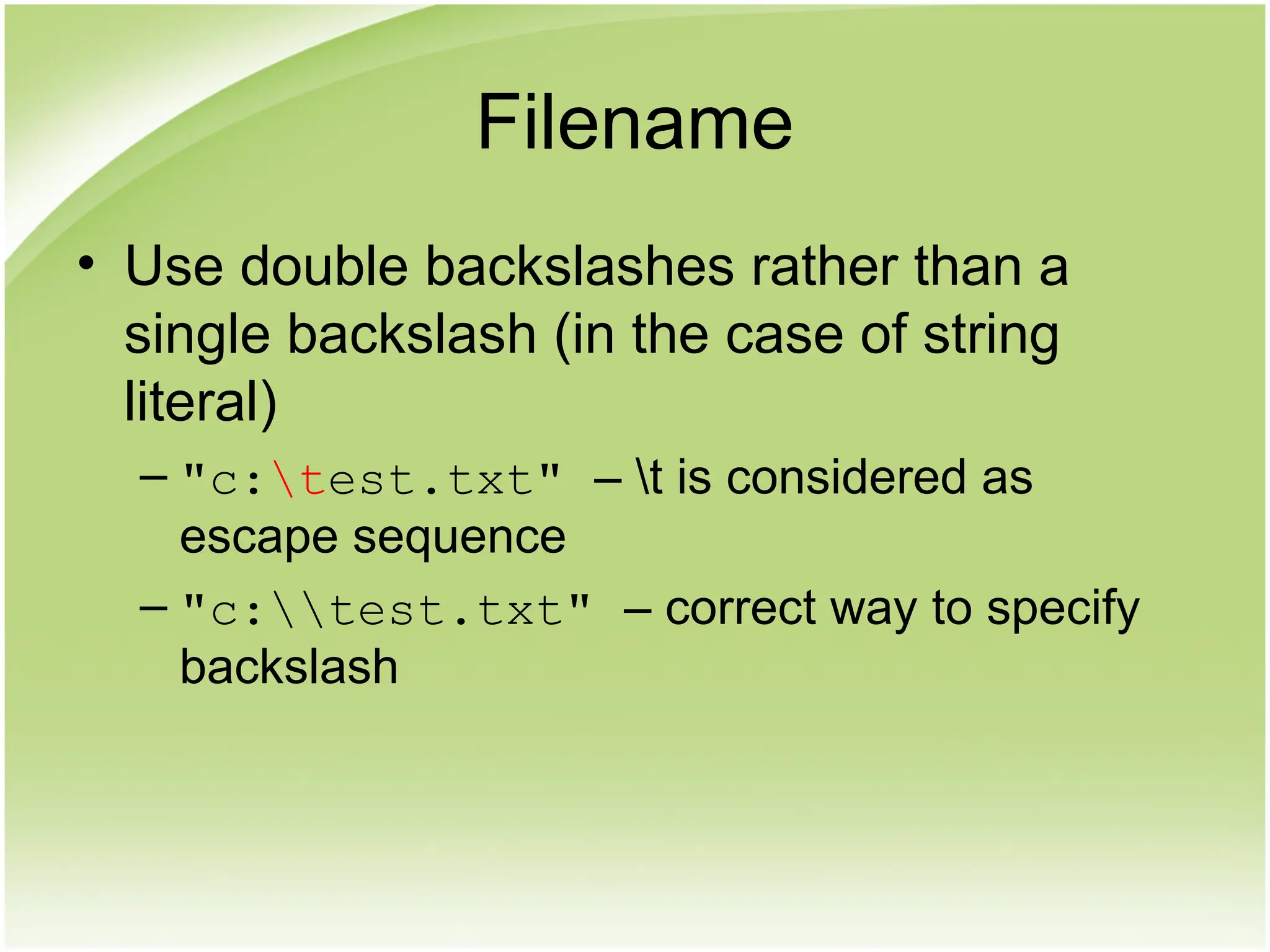 Filename

• Use double backslashes rather than a single backslash (in the case of string literal)

– "c:\test.txt" – \t is considered as escape sequence

– "c:\\test.txt" – correct way to specify backslash